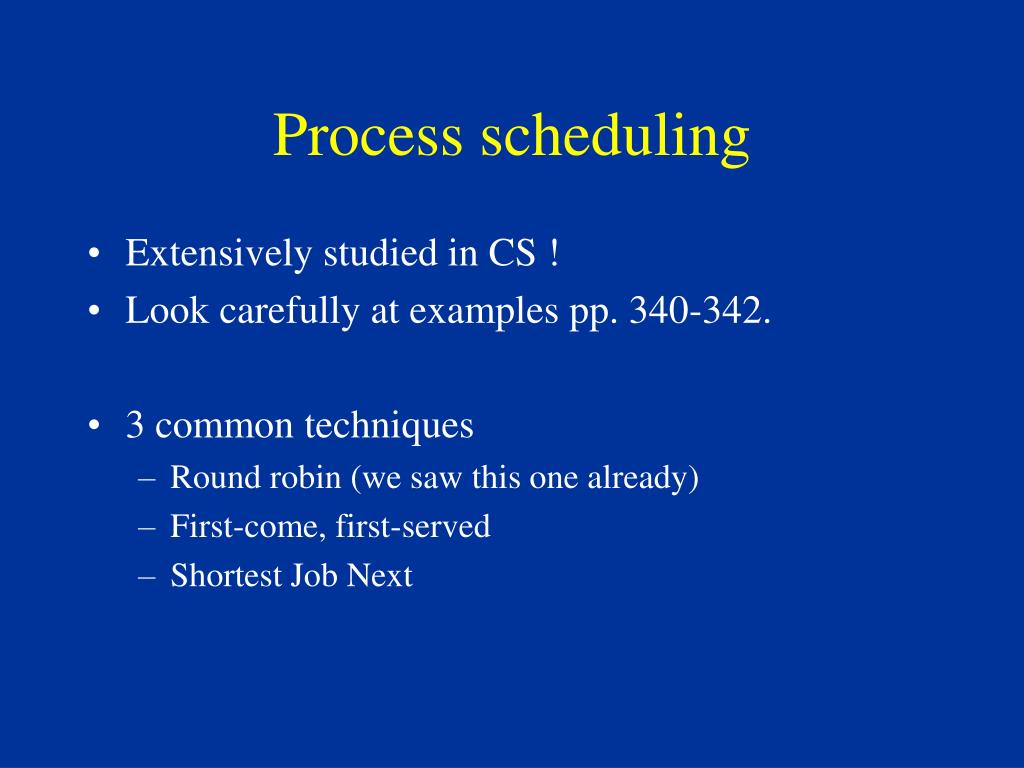 Process scheduling

• Extensively studied in CS !
• Look carefully at examples pp. 340-342.

• 3 common techniques
– Round robin (we saw this one already)
– First-come, first-served
– Shortest Job Next